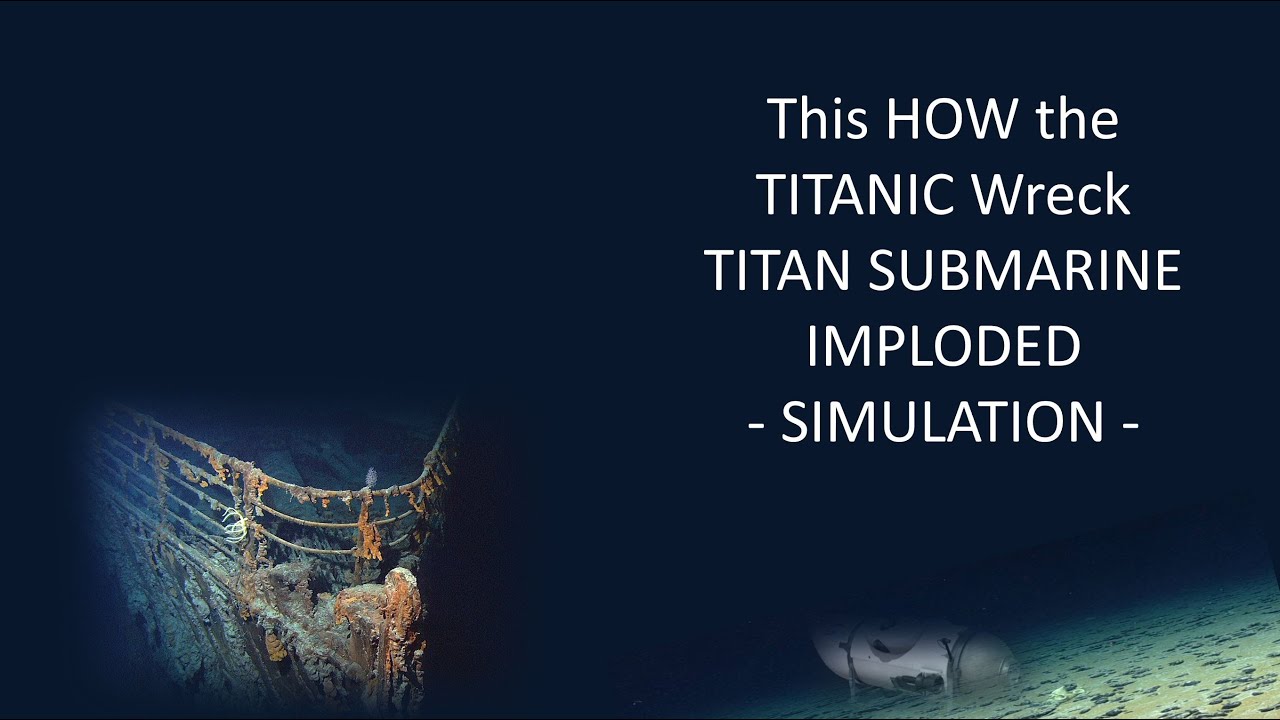 This HOW the TITANIC Wreck TITAN SUBMARINE IMPLODED - SIMULATION -